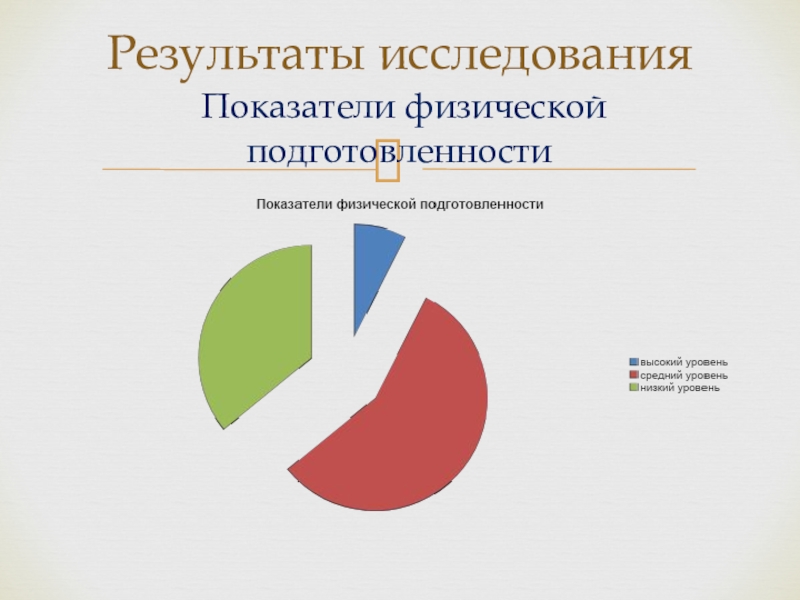 Результаты исследования

Показатели физической подготовленности

Показатели физической подготовленности

высокий уровень
средний уровень
низкий уровень